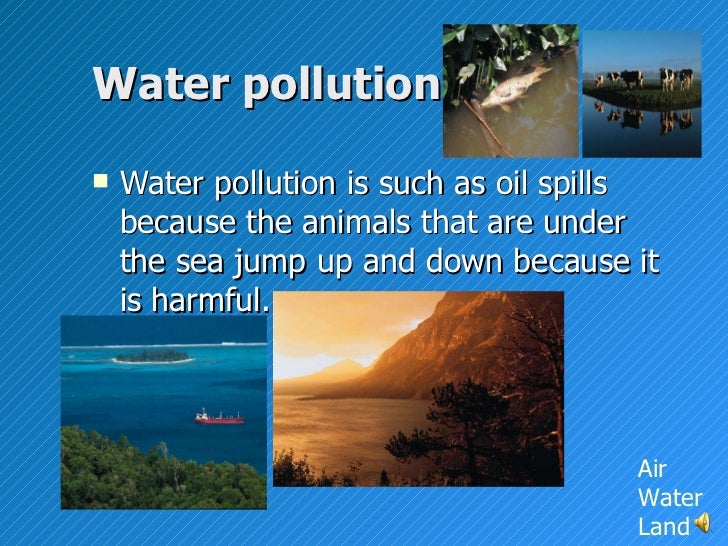 Water pollution

Water pollution is such as oil spills because the animals that are under the sea jump up and down because it is harmful.

Air
Water
Land